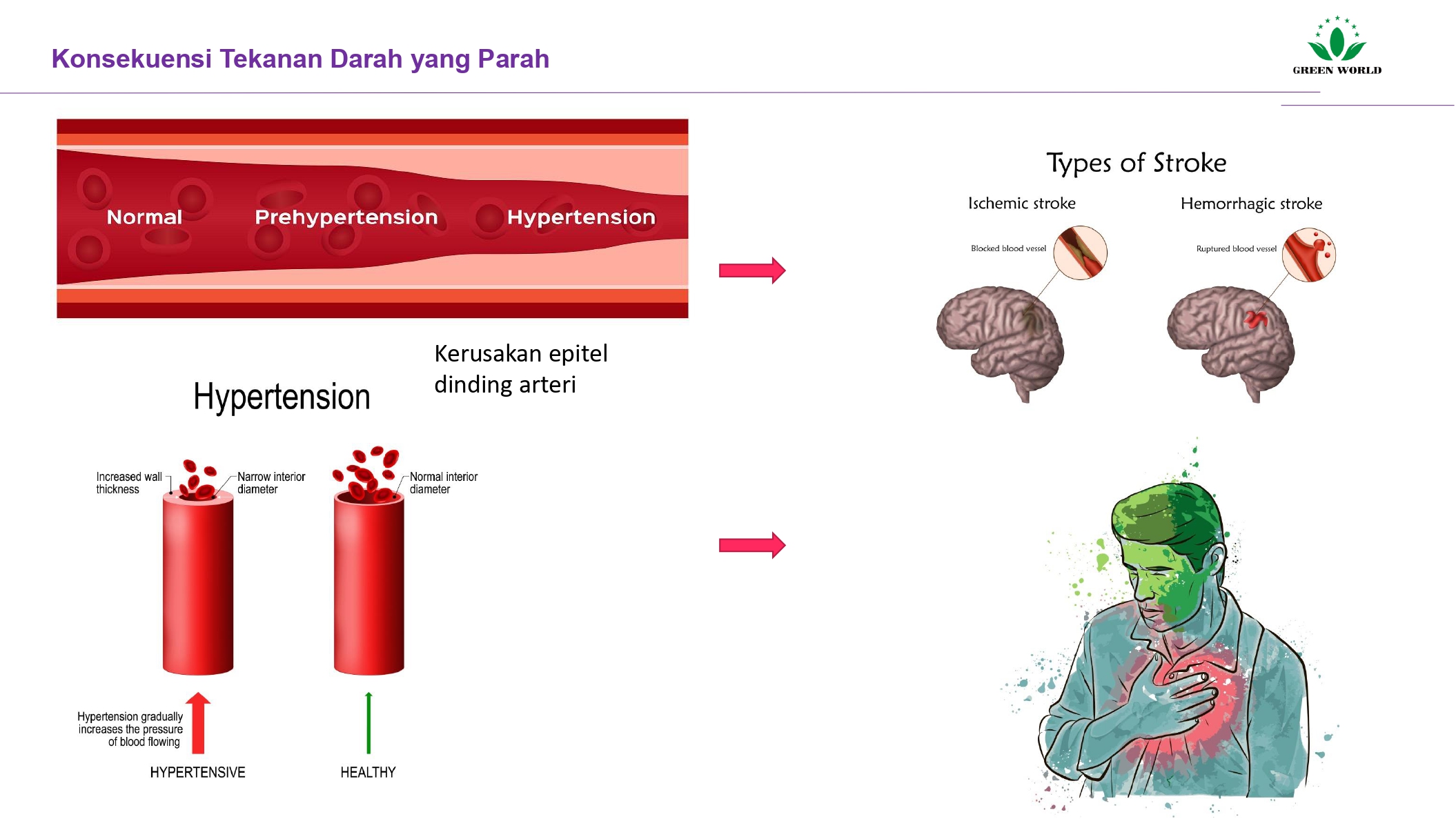 Konsekuensi Tekanan Darah yang Parah

GREEN WORLD

Normal Prehypertension Hypertension

Kerusakan epitel dinding arteri

Hypertension

Increased wall thickness

Narrow interior diameter

Normal interior diameter

Hypertension gradually increases the pressure of blood flowing

HYPERTENSIVE

HEALTHY

Types of Stroke

Ischemic stroke

Hemorrhagic stroke

Blocked blood vessel

Ruptured blood vessel